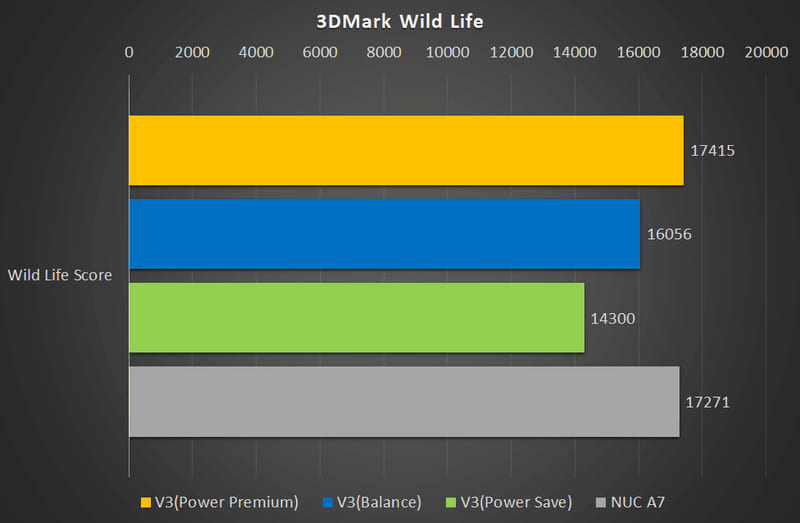 3DMark Wild Life

0 2000 4000 6000 8000 10000 12000 14000 16000 18000 20000

Wild Life Score

17415
16056
14300
17271

V3(Power Premium) V3(Balance) V3(Power Save) NUC A7